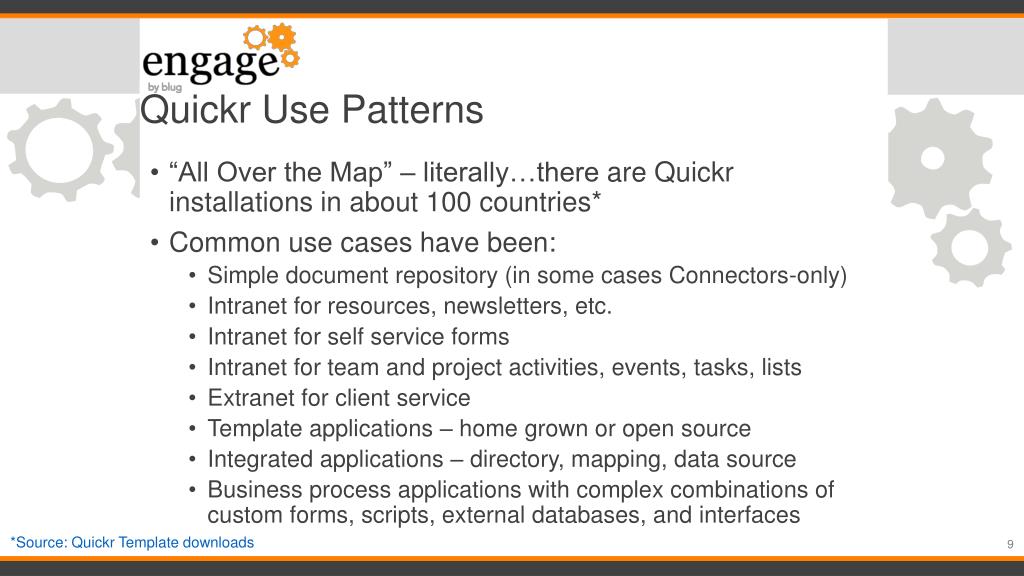 engage
by blug

Quickr Use Patterns

• “All Over the Map” – literally…there are Quickr installations in about 100 countries*
• Common use cases have been:
  • Simple document repository (in some cases Connectors-only)
  • Intranet for resources, newsletters, etc.
  • Intranet for self service forms
  • Intranet for team and project activities, events, tasks, lists
  • Extranet for client service
  • Template applications – home grown or open source
  • Integrated applications – directory, mapping, data source
  • Business process applications with complex combinations of custom forms, scripts, external databases, and interfaces

*Source: Quickr Template downloads

9